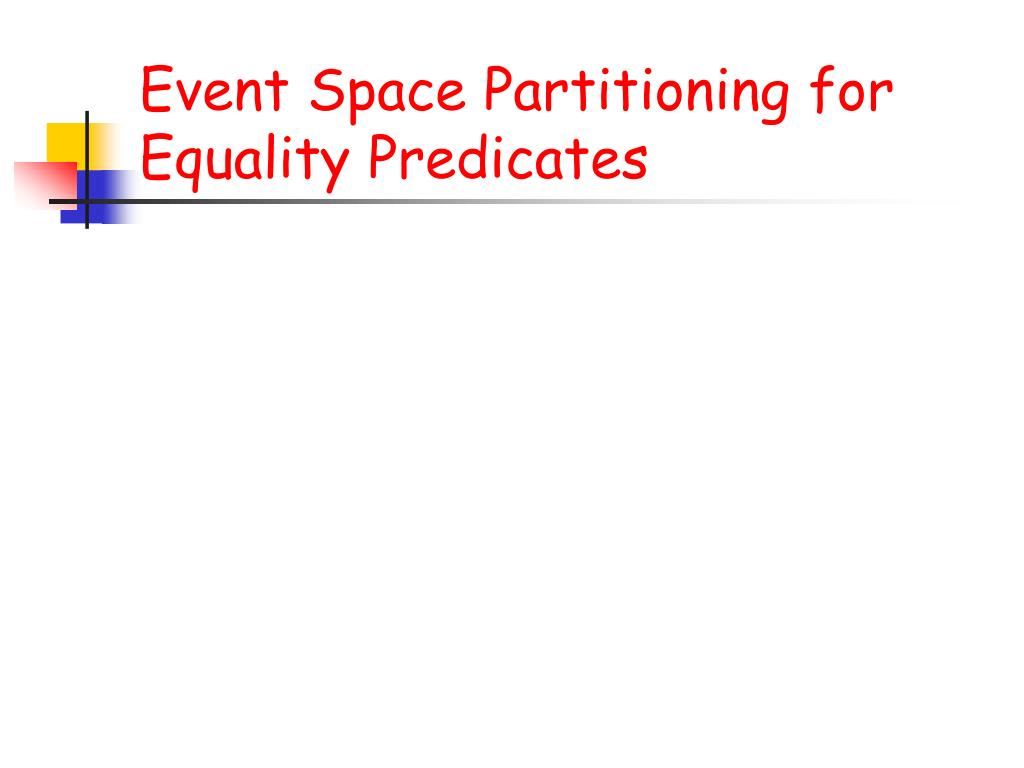 Event Space Partitioning for Equality Predicates